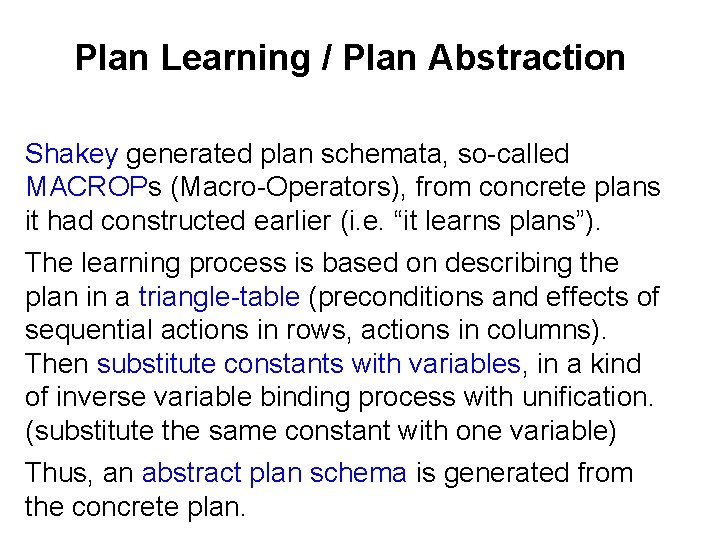 Plan Learning / Plan Abstraction

Shakey generated plan schemata, so-called MACROPs (Macro-Operators), from concrete plans it had constructed earlier (i.e. “it learns plans”).

The learning process is based on describing the plan in a triangle-table (preconditions and effects of sequential actions in rows, actions in columns). Then substitute constants with variables, in a kind of inverse variable binding process with unification. (substitute the same constant with one variable)

Thus, an abstract plan schema is generated from the concrete plan.